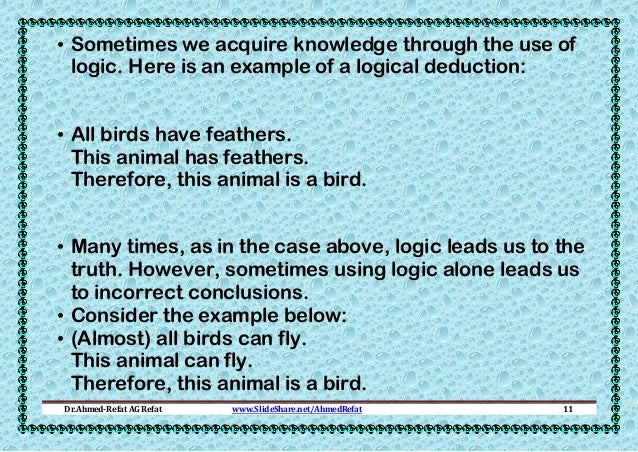 • Sometimes we acquire knowledge through the use of logic. Here is an example of a logical deduction:

• All birds have feathers.
This animal has feathers.
Therefore, this animal is a bird.

• Many times, as in the case above, logic leads us to the truth. However, sometimes using logic alone leads us to incorrect conclusions.
• Consider the example below:
• (Almost) all birds can fly.
This animal can fly.
Therefore, this animal is a bird.

Dr.Ahmed-Refat AG Refat www.SlideShare.net/AhmedRefat 11